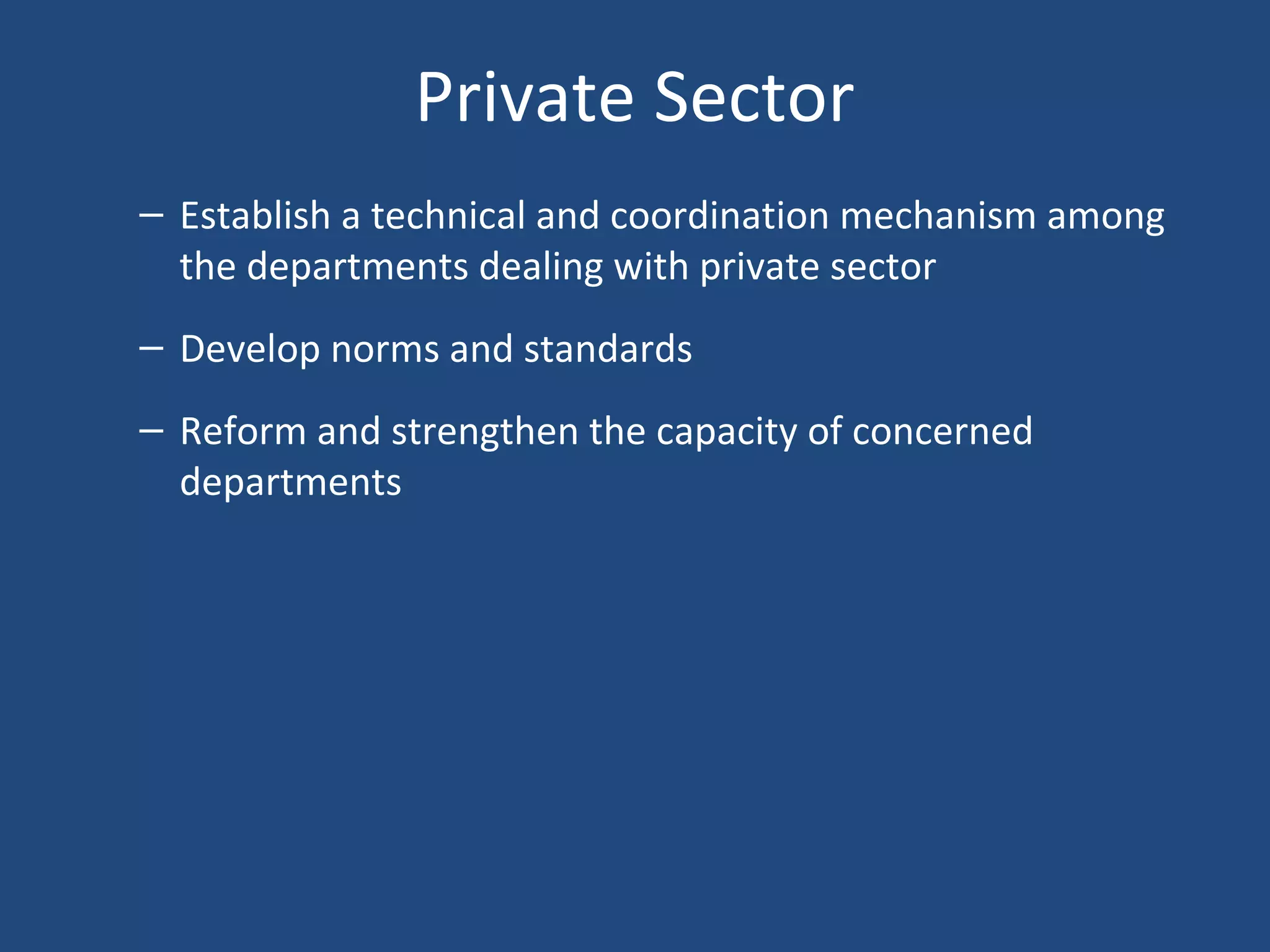 Private Sector

– Establish a technical and coordination mechanism among the departments dealing with private sector

– Develop norms and standards

– Reform and strengthen the capacity of concerned departments